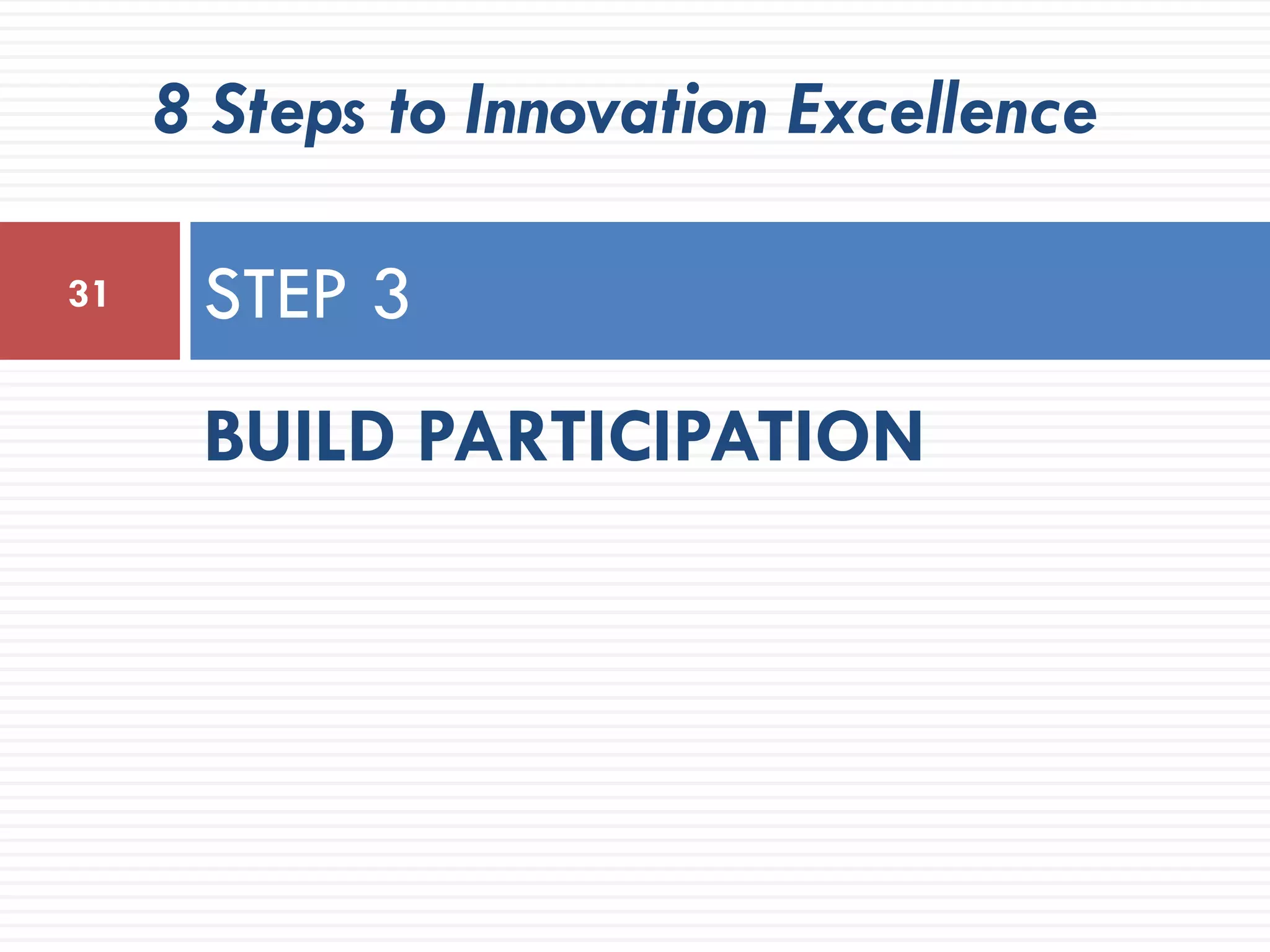 8 Steps to Innovation Excellence

31

STEP 3

BUILD PARTICIPATION